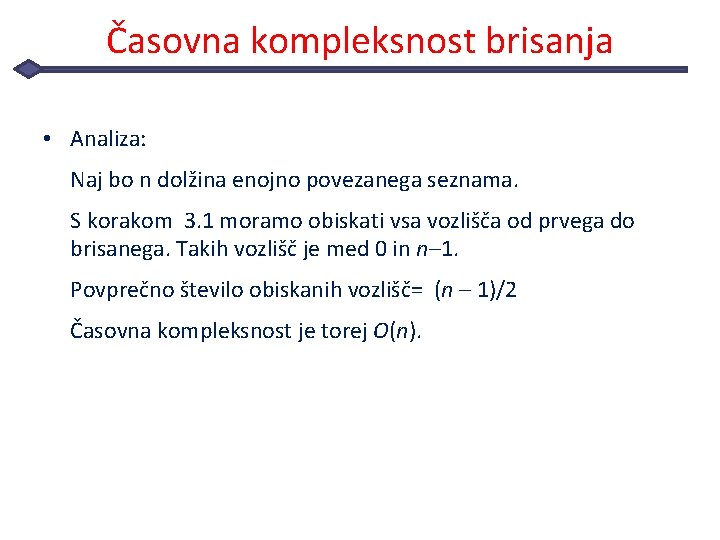 Časovna kompleksnost brisanja

• Analiza:

Naj bo n dolžina enojno povezanega seznama.

S korakom 3.1 moramo obiskati vsa vozlišča od prvega do brisanega. Takih vozlišč je med 0 in $n-1$.

Povprečno število obiskanih vozlišč= $(n-1)/2$

Časovna kompleksnost je torej $O(n)$.